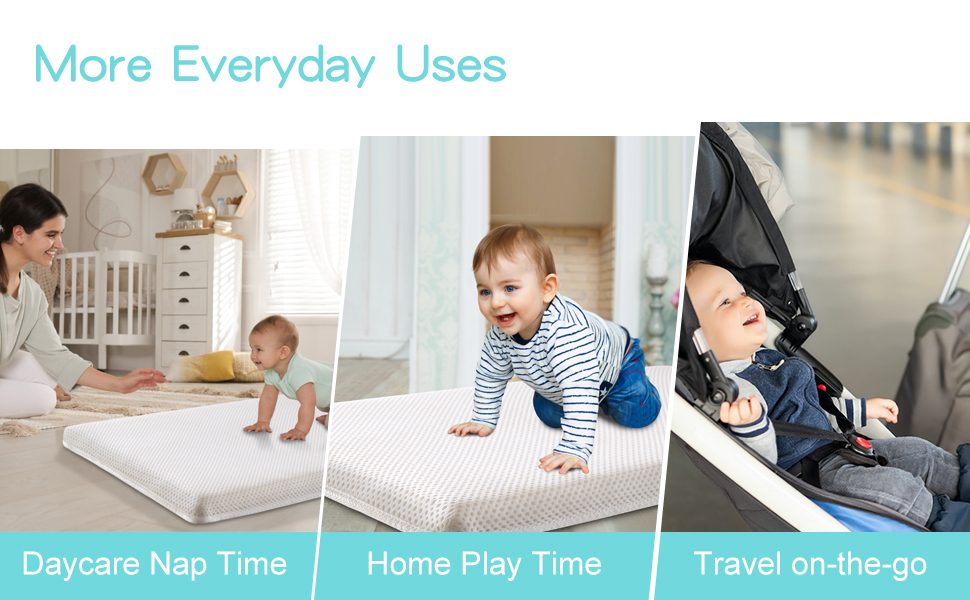 More Everyday Uses

Daycare Nap Time

Home Play Time

Travel on-the-go